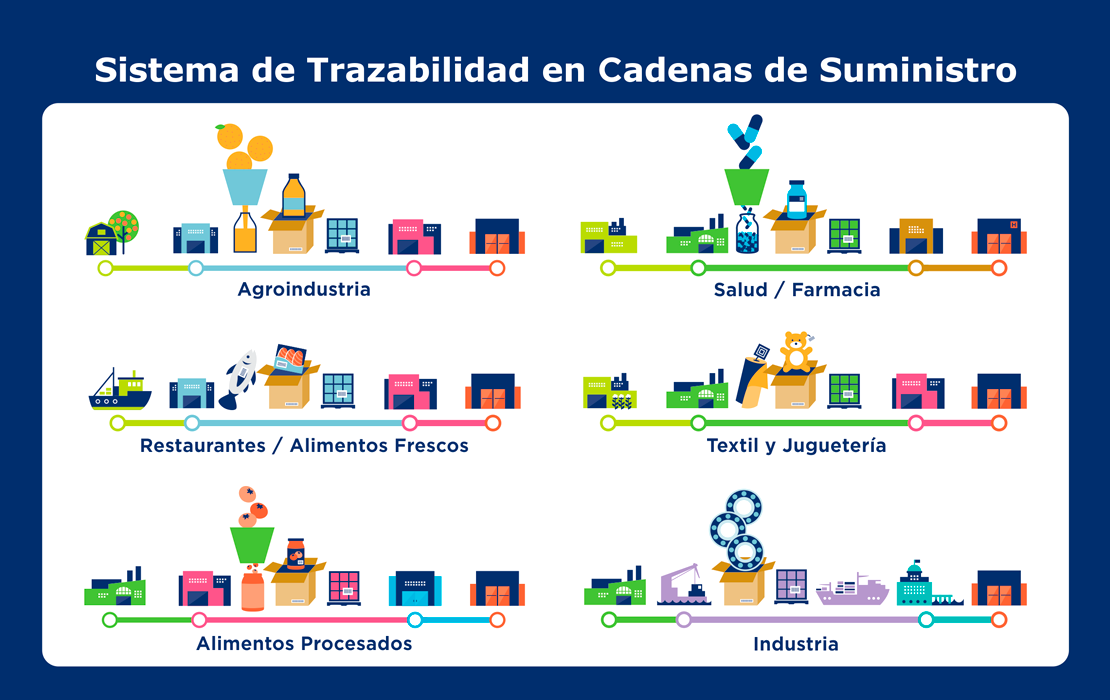 Sistema de Trazabilidad en Cadenas de Suministro

Agroindustria

Salud / Farmacia

Restaurantes / Alimentos Frescos

Textil y Juguetería

Alimentos Procesados

Industria